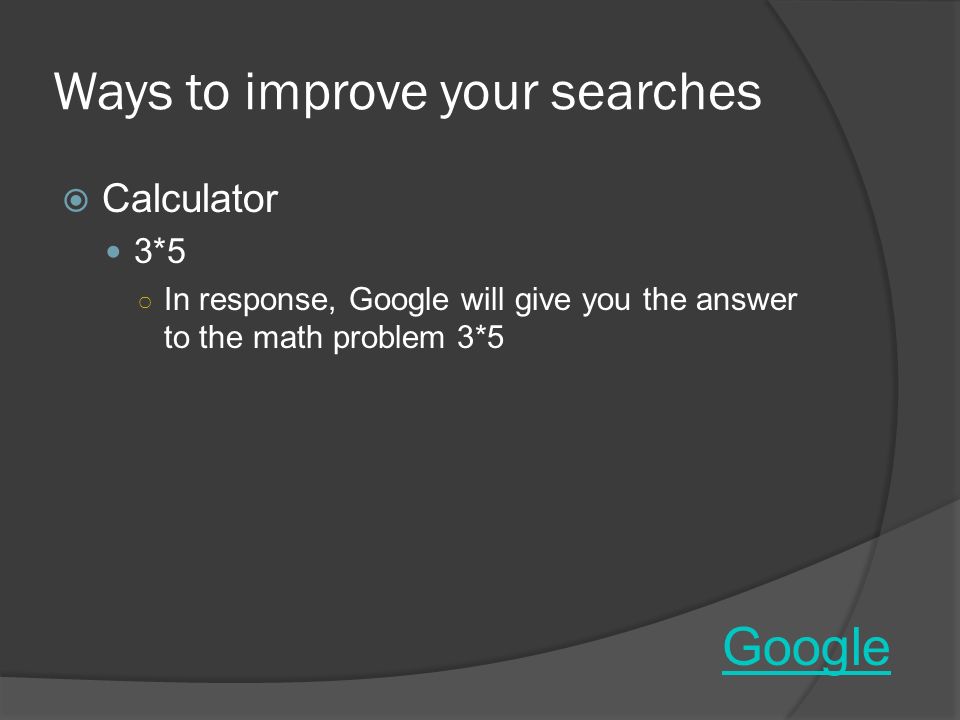 Ways to improve your searches

Calculator

3*5

In response, Google will give you the answer to the math problem 3*5

Google